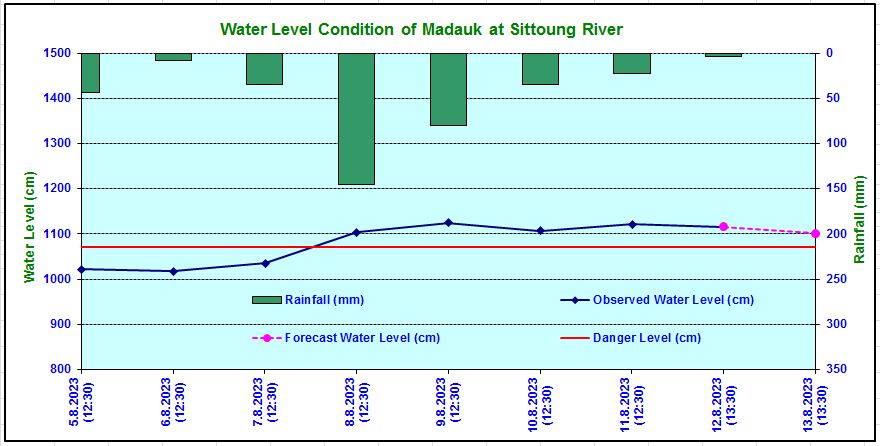 Water Level Condition of Madauk at Sittoung River

Water Level (cm)

1500
1400
1300
1200
1100
1000
900
800

Rainfall (mm)

0
50
100
150
200
250
300
350

Rainfall (mm)
Observed Water Level (cm)
Forecast Water Level (cm)
Danger Level (cm)

5.8.2023 (12:30)
6.8.2023 (12:30)
7.8.2023 (12:30)
8.8.2023 (12:30)
9.8.2023 (12:30)
10.8.2023 (12:30)
11.8.2023 (12:30)
12.8.2023 (13:30)
13.8.2023 (13:30)